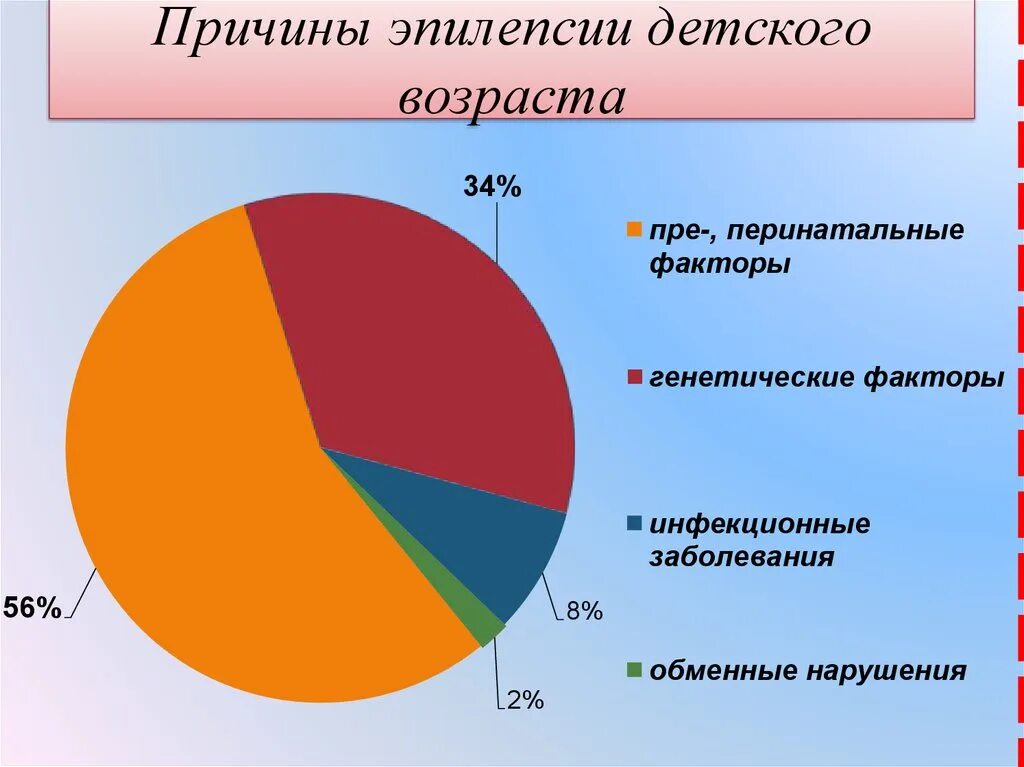 Причины эпилепсии детского возраста

34%

56%

8%

2%

пре-, перинатальные факторы

генетические факторы

инфекционные заболевания

обменные нарушения